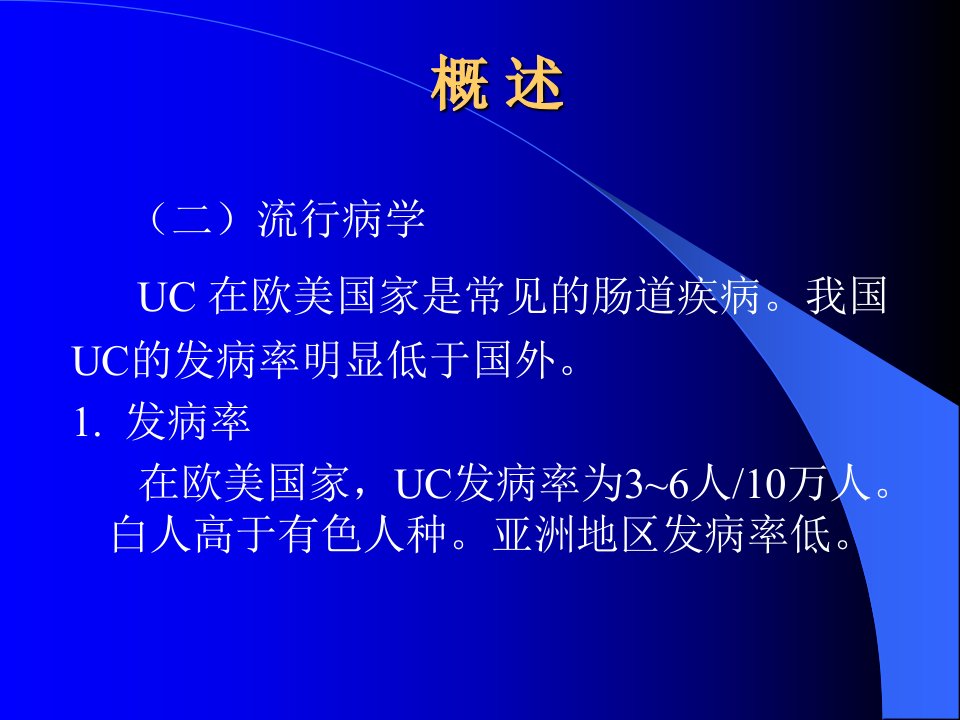 概 述

（二）流行病学

UC 在欧美国家是常见的肠道疾病。我国UC的发病率明显低于国外。

1. 发病率

在欧美国家，UC发病率为3~6人/10万人。白人高于有色人种。亚洲地区发病率低。